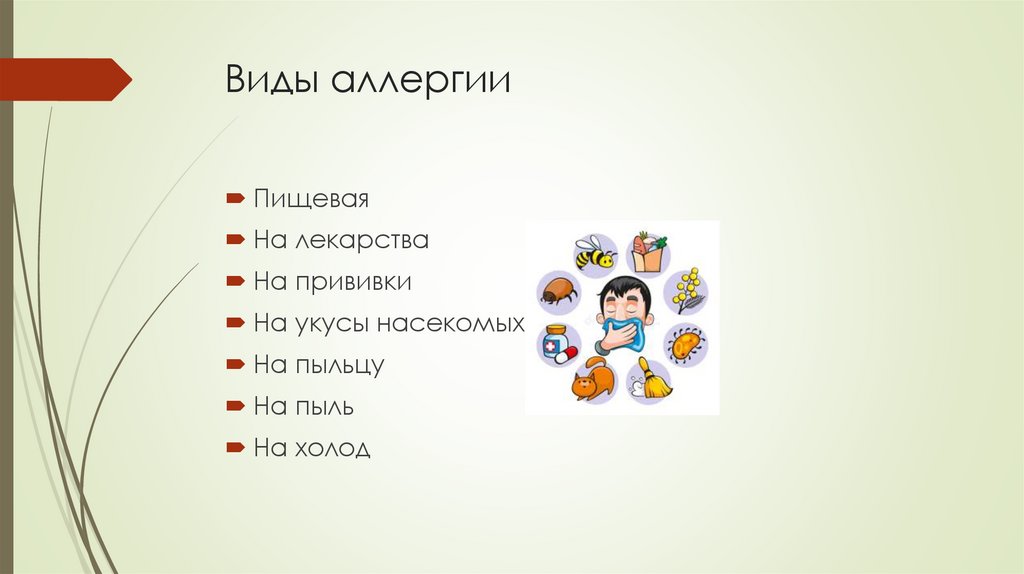 Виды аллергии

Пищевая
На лекарства
На прививки
На укусы насекомых
На пыльцу
На пыль
На холод